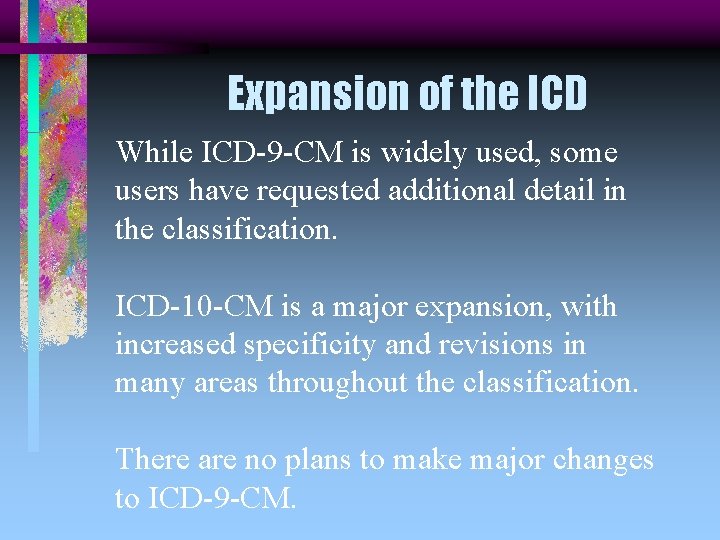 Expansion of the ICD

While ICD-9-CM is widely used, some users have requested additional detail in the classification.

ICD-10-CM is a major expansion, with increased specificity and revisions in many areas throughout the classification.

There are no plans to make major changes to ICD-9-CM.